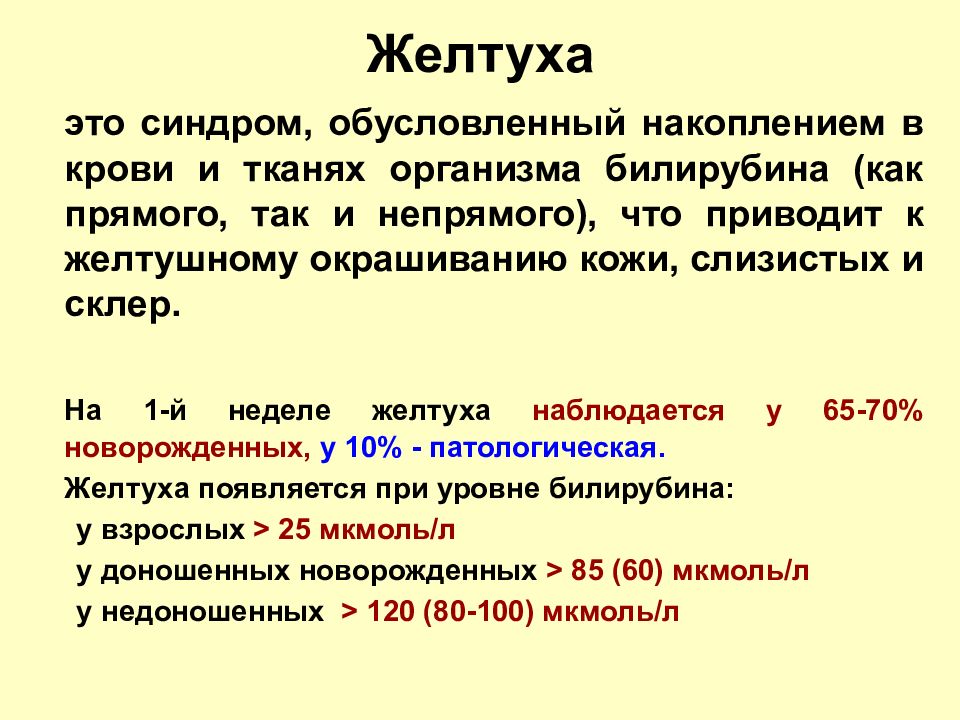 Желтуха

это синдром, обусловленный накоплением в крови и тканях организма билирубина (как прямого, так и непрямого), что приводит к желтушному окрашиванию кожи, слизистых и склер.

На 1-й неделе желтуха наблюдается у 65-70% новорожденных, у 10% - патологическая.

Желтуха появляется при уровне билирубина:

у взрослых > 25 мкмоль/л

у доношенных новорожденных > 85 (60) мкмоль/л

у недоношенных > 120 (80-100) мкмоль/л